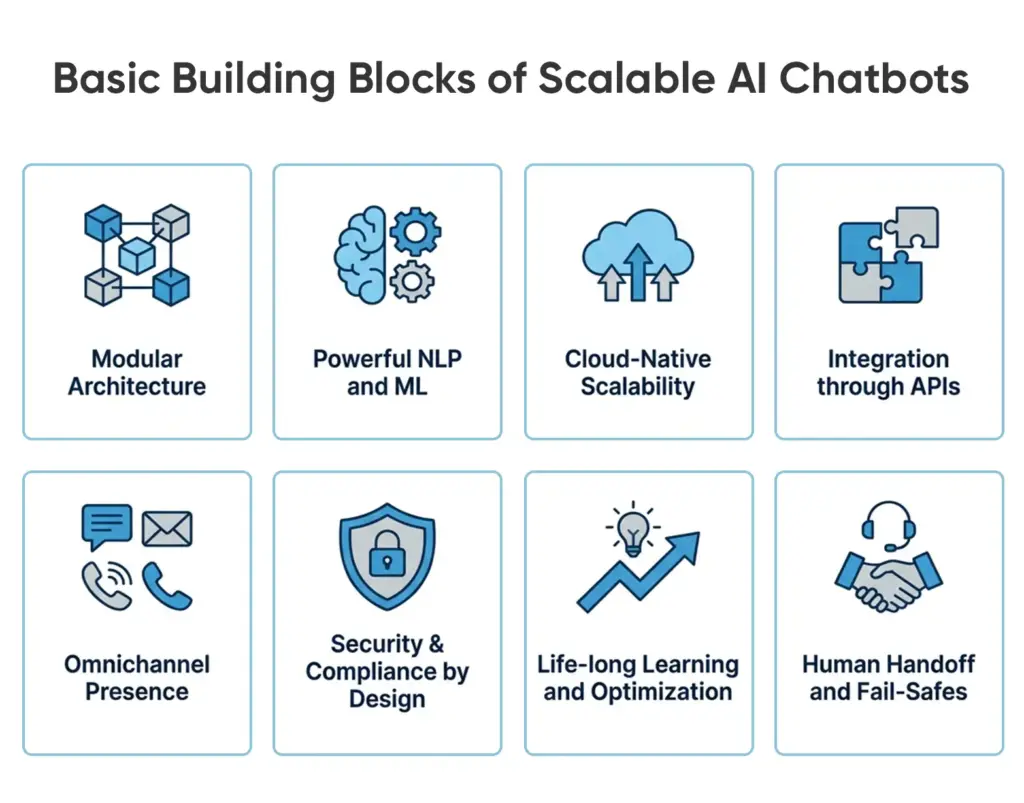 Basic Building Blocks of Scalable AI Chatbots

Modular Architecture

Powerful NLP and ML

Cloud-Native Scalability

Integration through APIs

Omnichannel Presence

Security & Compliance by Design

Life-long Learning and Optimization

Human Handoff and Fail-Safes